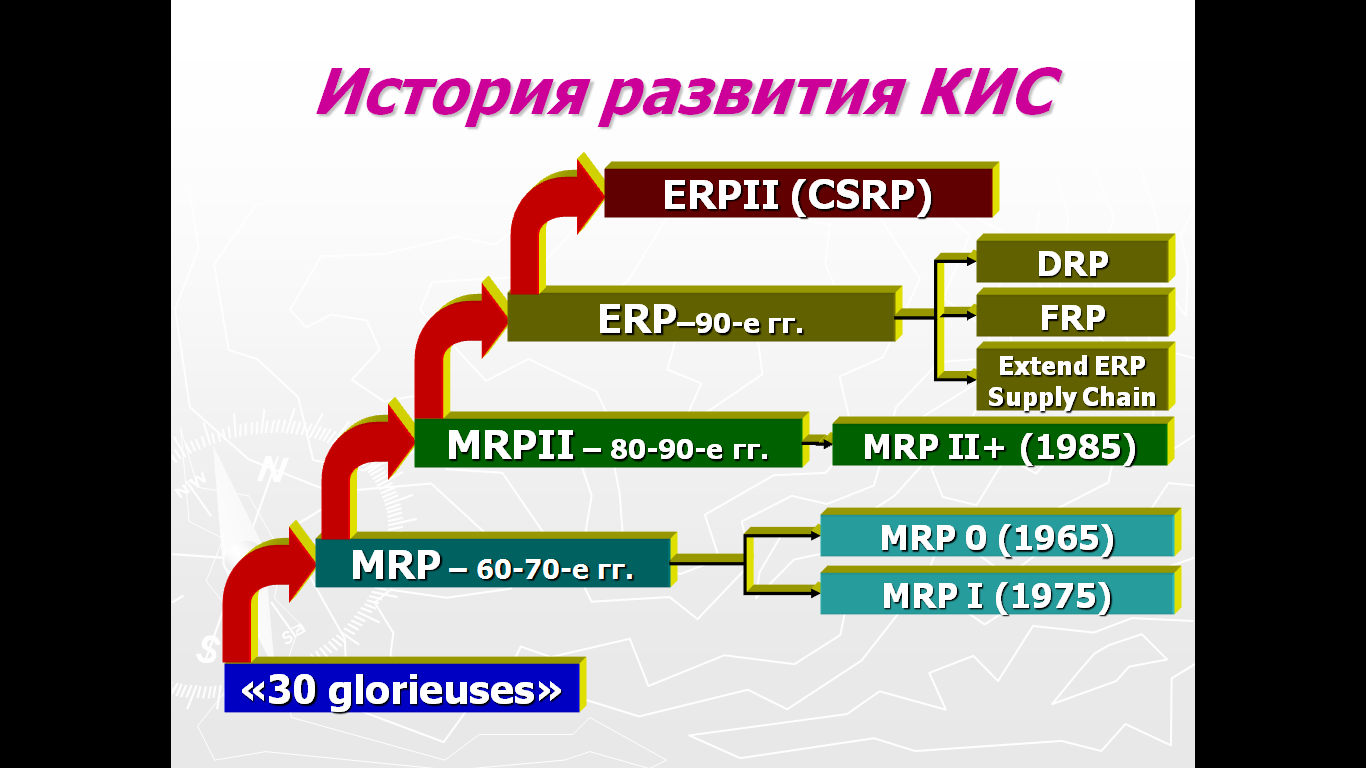 История развития КИС

ERPII (CSRP)

ERP–90-е гг.

DRP

FRP

Extend ERP Supply Chain

MRPII – 80-90-е гг.

MRP II+ (1985)

MRP – 60-70-е гг.

MRP 0 (1965)

MRP I (1975)

«30 glorieuses»